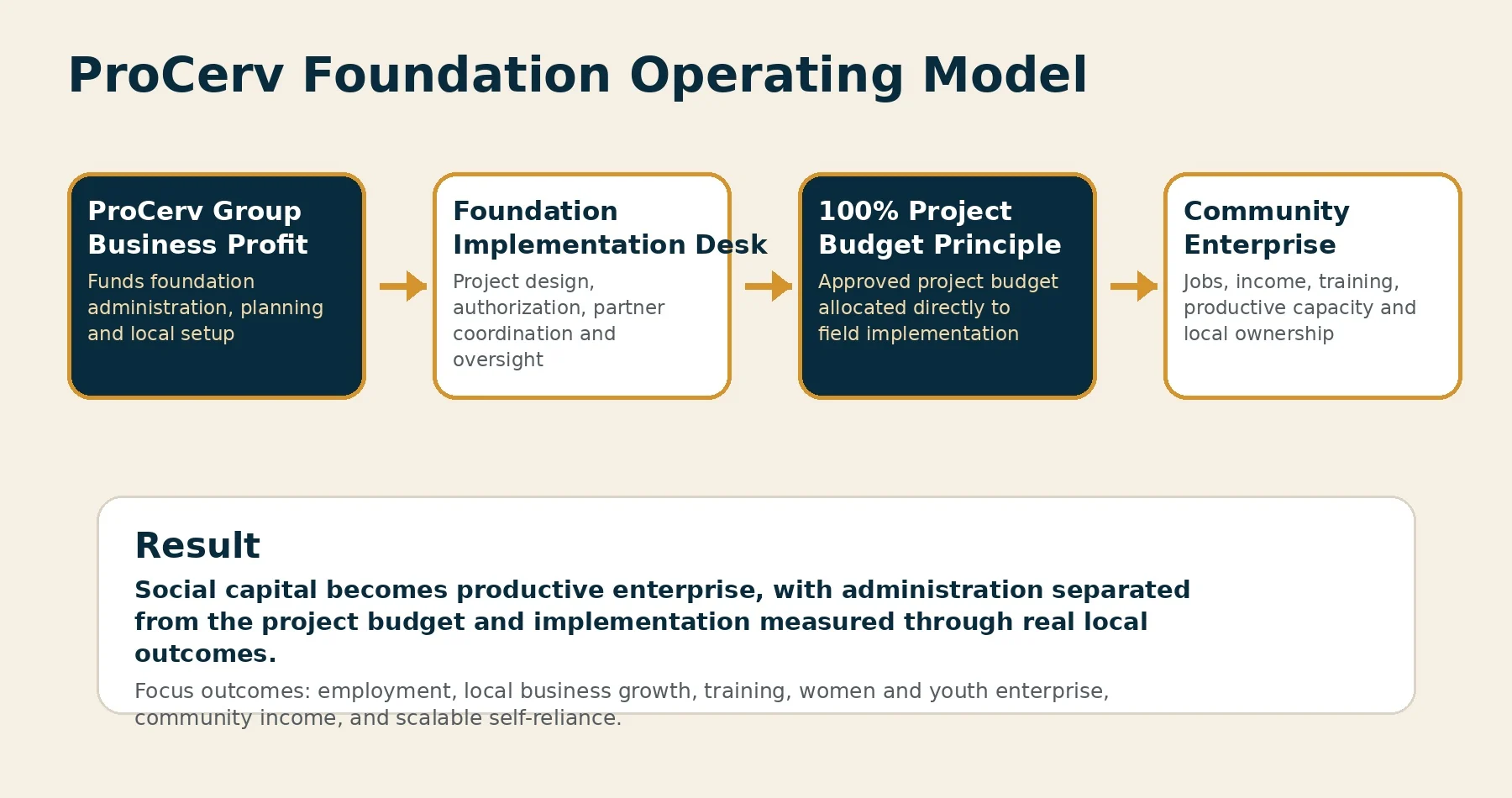 ProCerv Foundation Operating Model

ProCerv Group Business Profit

Funds foundation administration, planning and local setup

Foundation Implementation Desk

Project design, authorization, partner coordination and oversight

100% Project Budget Principle

Approved project budget allocated directly to field implementation

Community Enterprise

Jobs, income, training, productive capacity and local ownership

Result

Social capital becomes productive enterprise, with administration separated from the project budget and implementation measured through real local outcomes.

Focus outcomes: employment, local business growth, training, women and youth enterprise, community income, and scalable self-reliance.